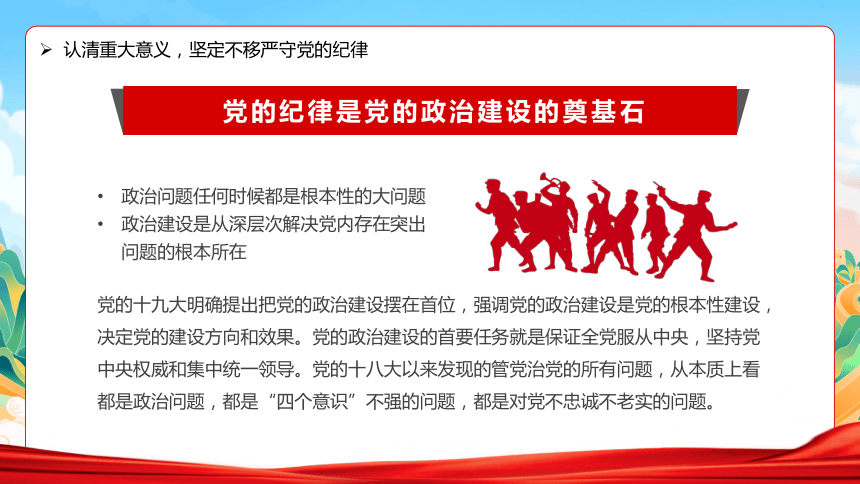 ➢ 认清重大意义，坚定不移严守党的纪律

党的纪律是党的政治建设的奠基石

• 政治问题任何时候都是根本性的大问题
• 政治建设是从深层次解决党内存在突出问题的根本所在

党的十九大明确提出把党的政治建设摆在首位，强调党的政治建设是党的根本性建设，决定党的建设方向和效果。党的政治建设的首要任务就是保证全党服从中央，坚持党中央权威和集中统一领导。党的十八大以来发现的管党治党的所有问题，从本质上看都是政治问题，都是“四个意识”不强的问题，都是对党不忠诚不老实的问题。